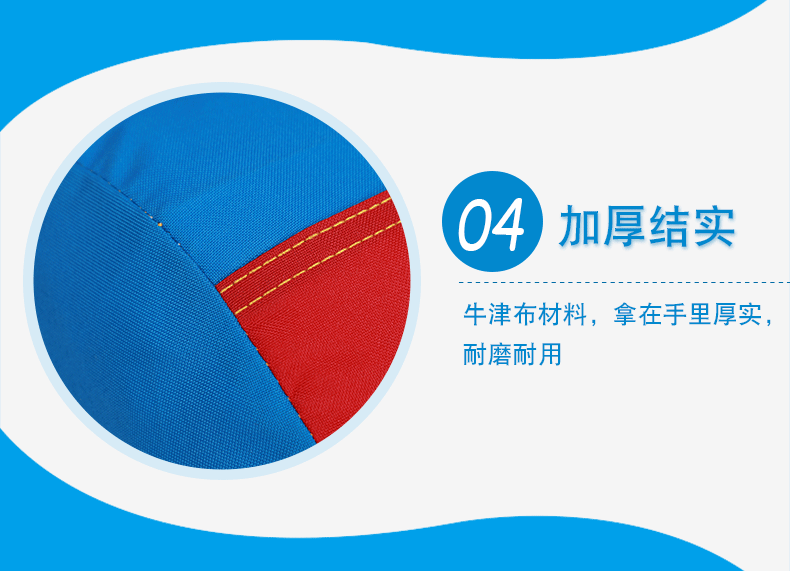 04 加厚结实

牛津布材料，拿在手里厚实，耐磨耐用